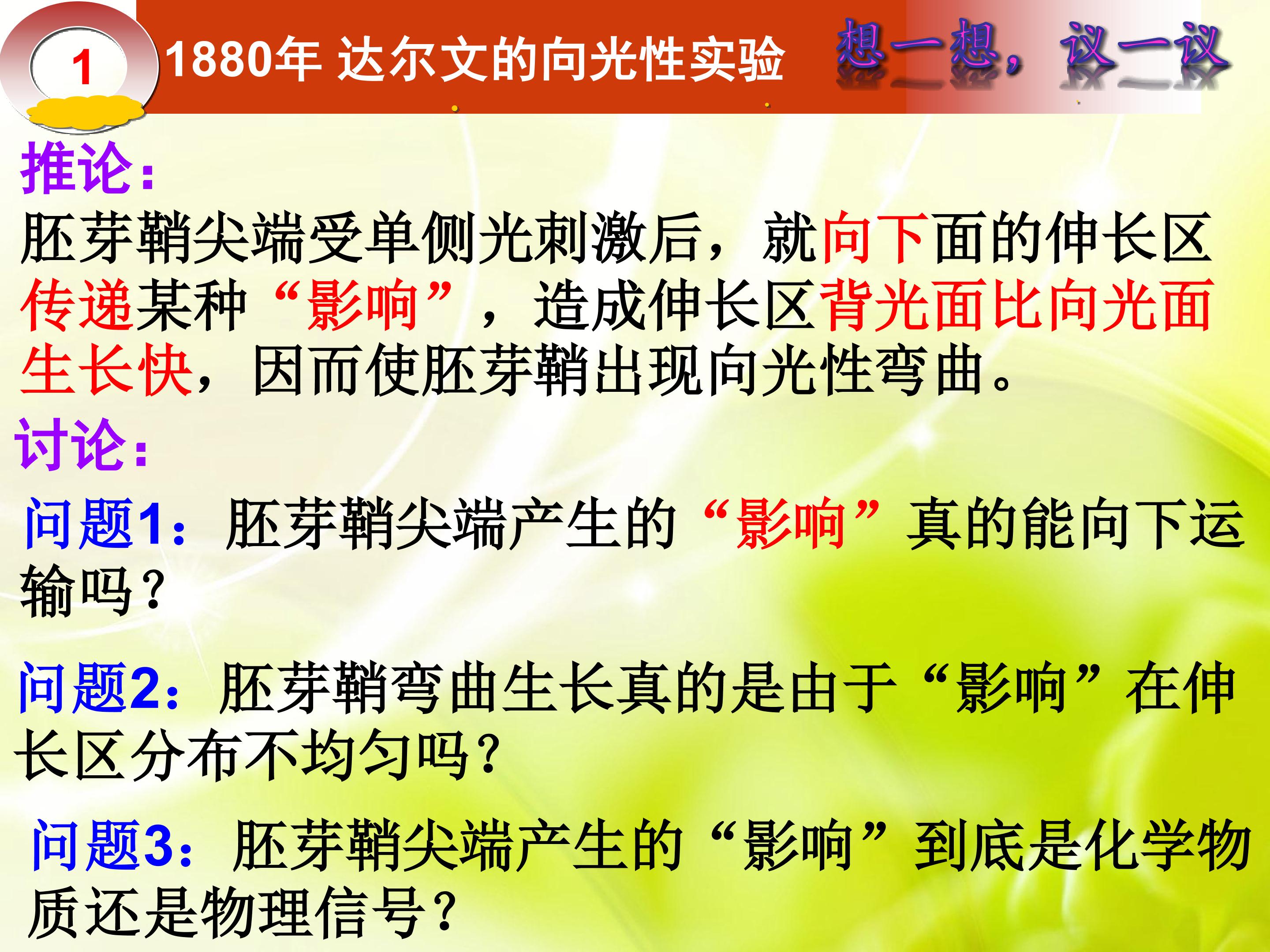 1 1880年 达尔文的向光性实验 想一想，议一议

推论：

胚芽鞘尖端受单侧光刺激后，就向下面的伸长区传递某种“影响”，造成伸长区背光面比向光面生长快，因而使胚芽鞘出现向光性弯曲。

讨论：

问题1：胚芽鞘尖端产生的“影响”真的能向下运输吗？

问题2：胚芽鞘弯曲生长真的是由于“影响”在伸长区分布不均匀吗？

问题3：胚芽鞘尖端产生的“影响”到底是化学物质还是物理信号？